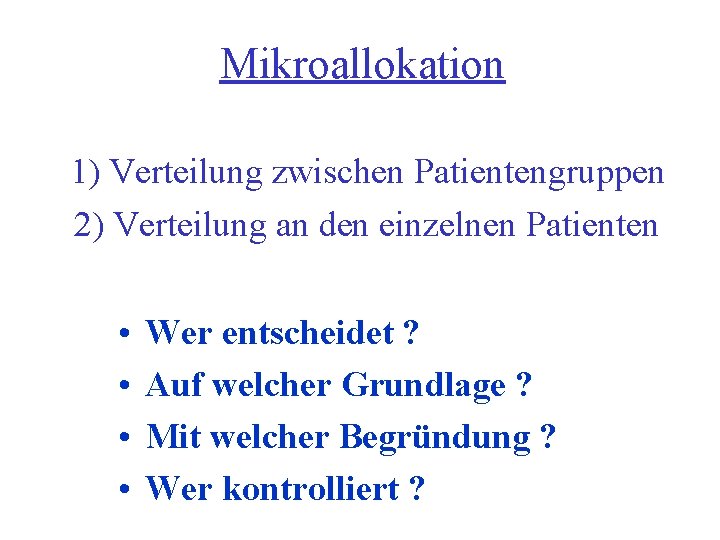 Mikroallokation

1) Verteilung zwischen Patientengruppen
2) Verteilung an den einzelnen Patienten

• Wer entscheidet ?
• Auf welcher Grundlage ?
• Mit welcher Begründung ?
• Wer kontrolliert ?